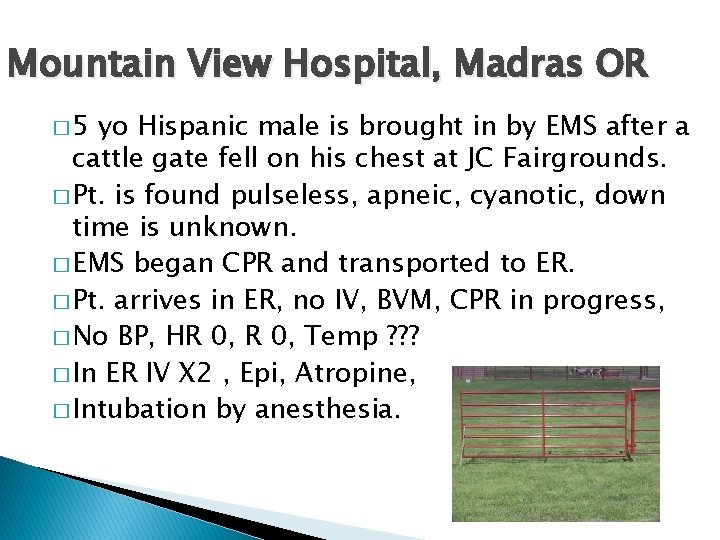 Mountain View Hospital, Madras OR

□ 5 yo Hispanic male is brought in by EMS after a cattle gate fell on his chest at JC Fairgrounds.
□ Pt. is found pulseless, apneic, cyanotic, down time is unknown.
□ EMS began CPR and transported to ER.
□ Pt. arrives in ER, no IV, BVM, CPR in progress,
□ No BP, HR 0, R 0, Temp ???
□ In ER IV X2 , Epi, Atropine,
□ Intubation by anesthesia.